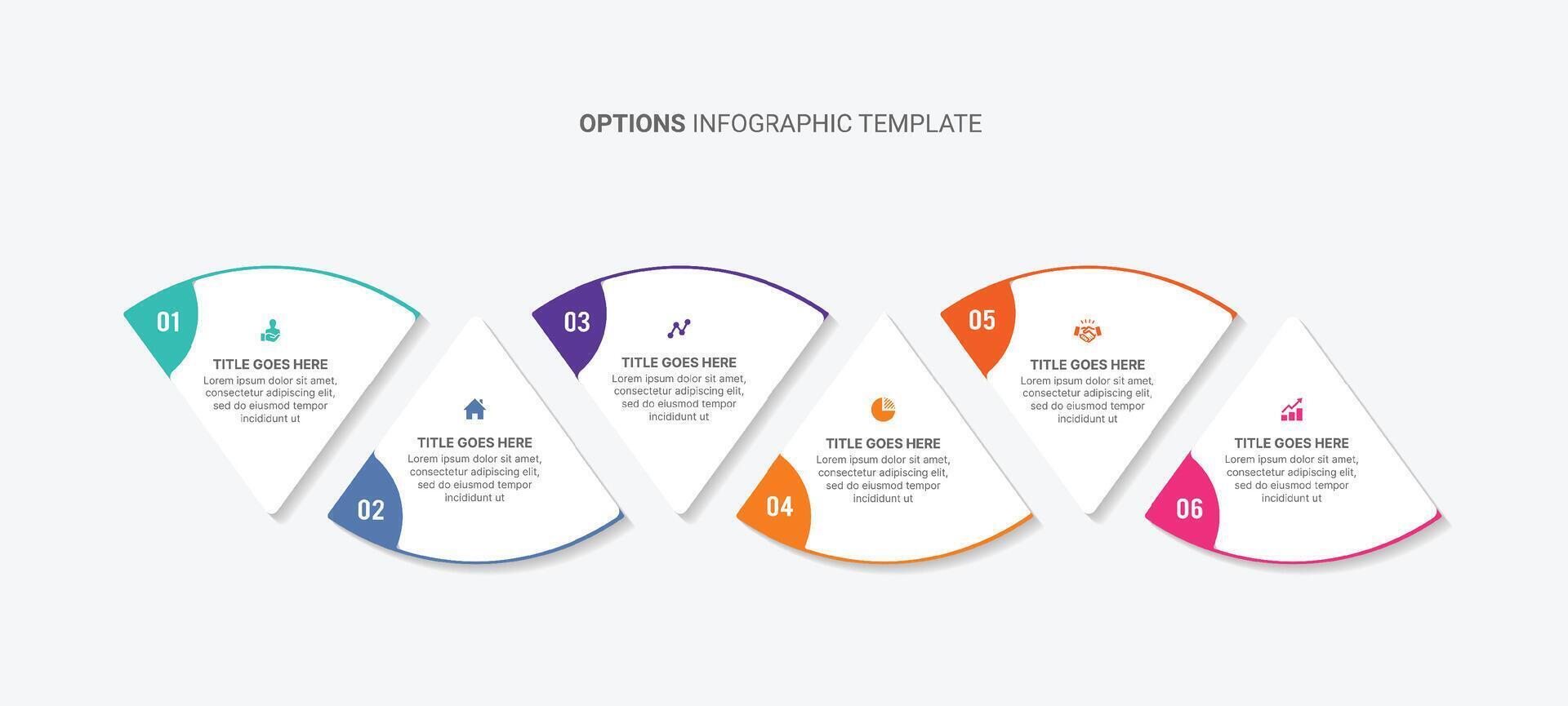 OPTIONS INFOGRAPHIC TEMPLATE

01

TITLE GOES HERE

Lorem ipsum dolor sit amet, consectetur adipiscing elit, sed do eiusmod tempor incididunt ut

02

TITLE GOES HERE

Lorem ipsum dolor sit amet, consectetur adipiscing elit, sed do eiusmod tempor incididunt ut

03

TITLE GOES HERE

Lorem ipsum dolor sit amet, consectetur adipiscing elit, sed do eiusmod tempor incididunt ut

04

TITLE GOES HERE

Lorem ipsum dolor sit amet, consectetur adipiscing elit, sed do eiusmod tempor incididunt ut

05

TITLE GOES HERE

Lorem ipsum dolor sit amet, consectetur adipiscing elit, sed do eiusmod tempor incididunt ut

06

TITLE GOES HERE

Lorem ipsum dolor sit amet, consectetur adipiscing elit, sed do eiusmod tempor incididunt ut